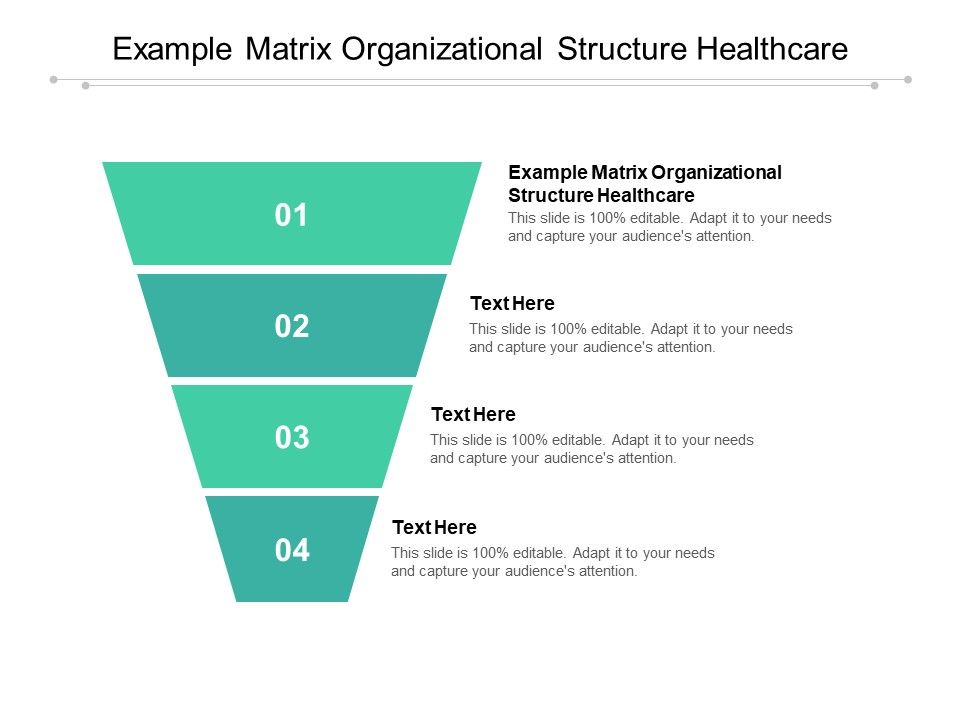 Example Matrix Organizational Structure Healthcare

01

Example Matrix Organizational Structure Healthcare
This slide is 100% editable. Adapt it to your needs and capture your audience's attention.

02

Text Here
This slide is 100% editable. Adapt it to your needs and capture your audience's attention.

03

Text Here
This slide is 100% editable. Adapt it to your needs and capture your audience's attention.

04

Text Here
This slide is 100% editable. Adapt it to your needs and capture your audience's attention.